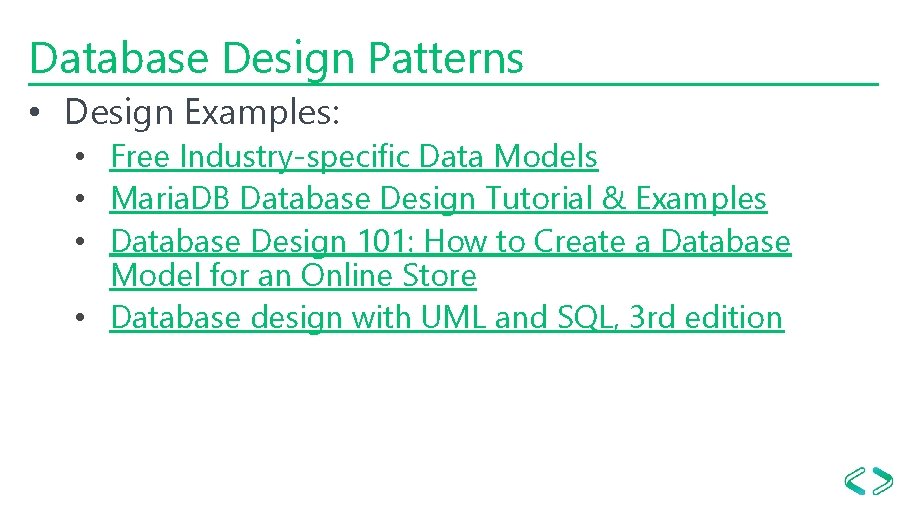 Database Design Patterns

• Design Examples:
  • Free Industry-specific Data Models
  • MariaDB Database Design Tutorial & Examples
  • Database Design 101: How to Create a Database Model for an Online Store
  • Database design with UML and SQL, 3rd edition